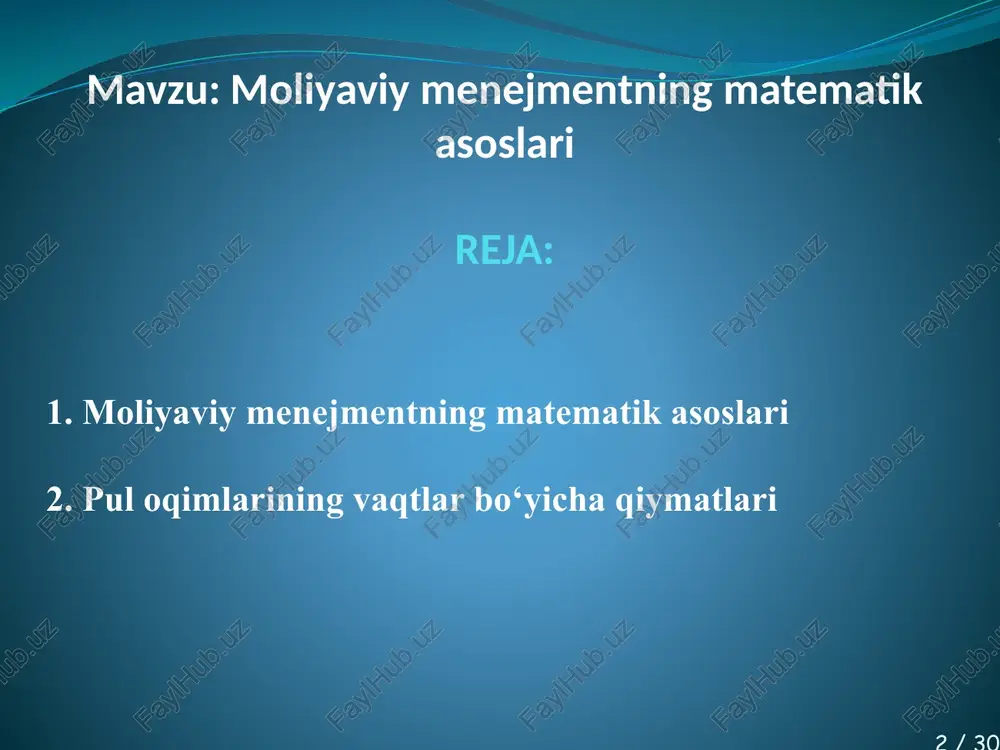 Mavzu: Moliyaviy menejmentning matematik asoslari

REJA:

1. Moliyaviy menejmentning matematik asoslari

2. Pul oqimlarining vaqtlar bo‘yicha qiymatlari

FaylHub.uz

2 / 30